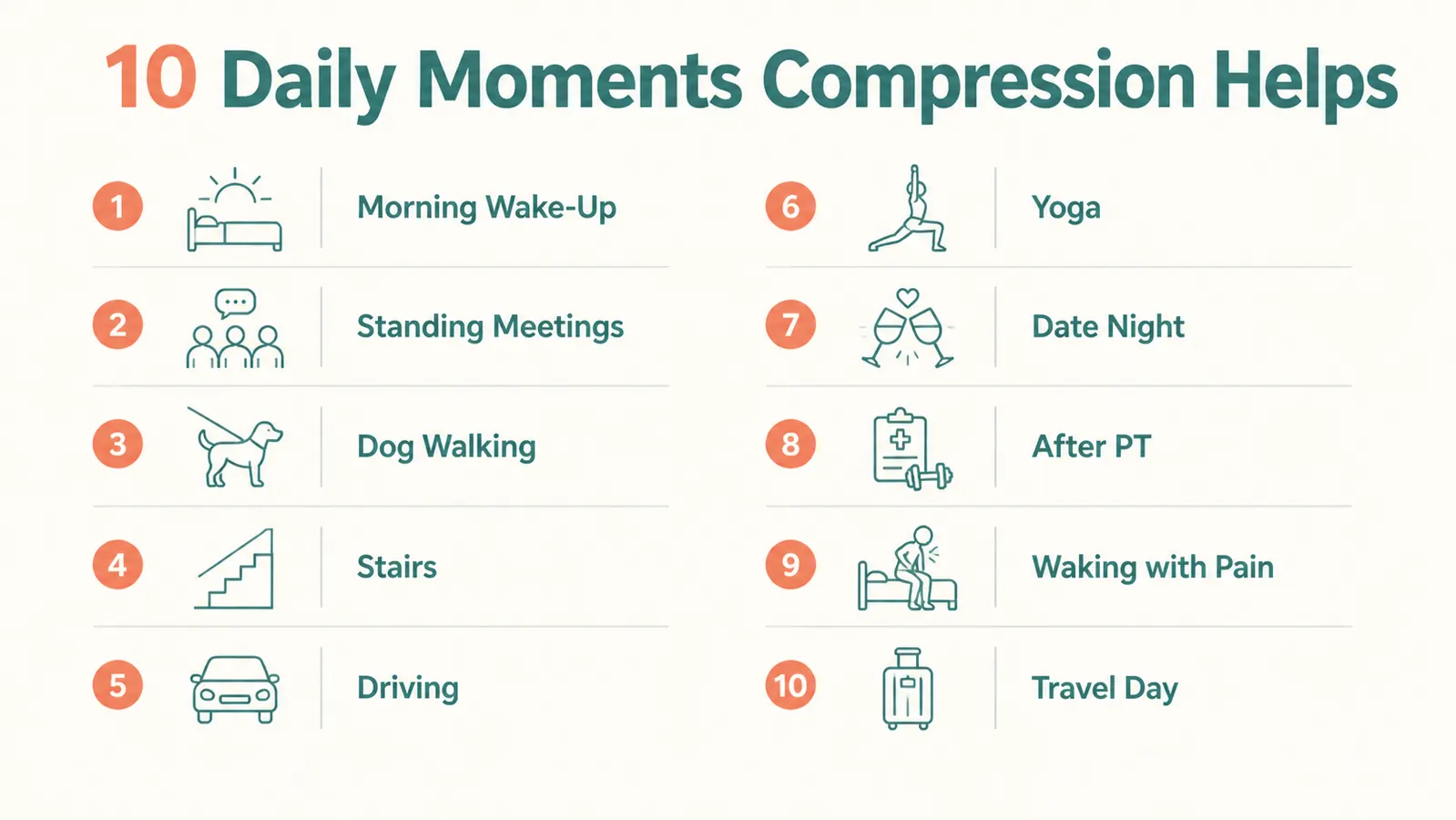 10 Daily Moments Compression Helps

1 Morning Wake-Up

2 Standing Meetings

3 Dog Walking

4 Stairs

5 Driving

6 Yoga

7 Date Night

8 After PT

9 Waking with Pain

10 Travel Day